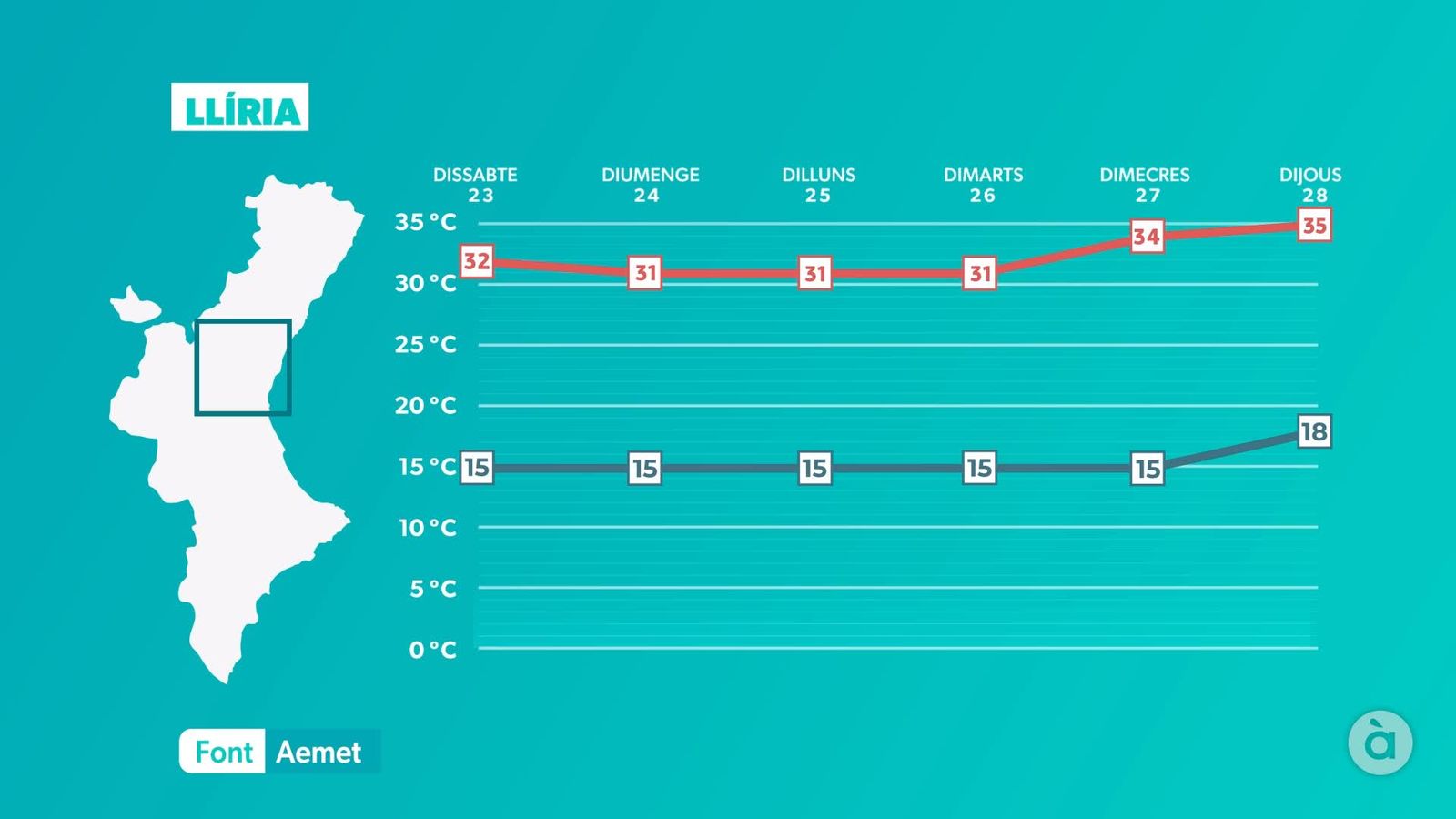 LLÍRIA

DISSABTE 23
DIUMENGE 24
DILLUNS 25
DIMARTS 26
DIMECRES 27
DIJOUS 28

35 °C
30 °C
25 °C
20 °C
15 °C
10 °C
5 °C
0 °C

32
31
31
31
34
35

15
15
15
15
15
18

Font Aemet

à